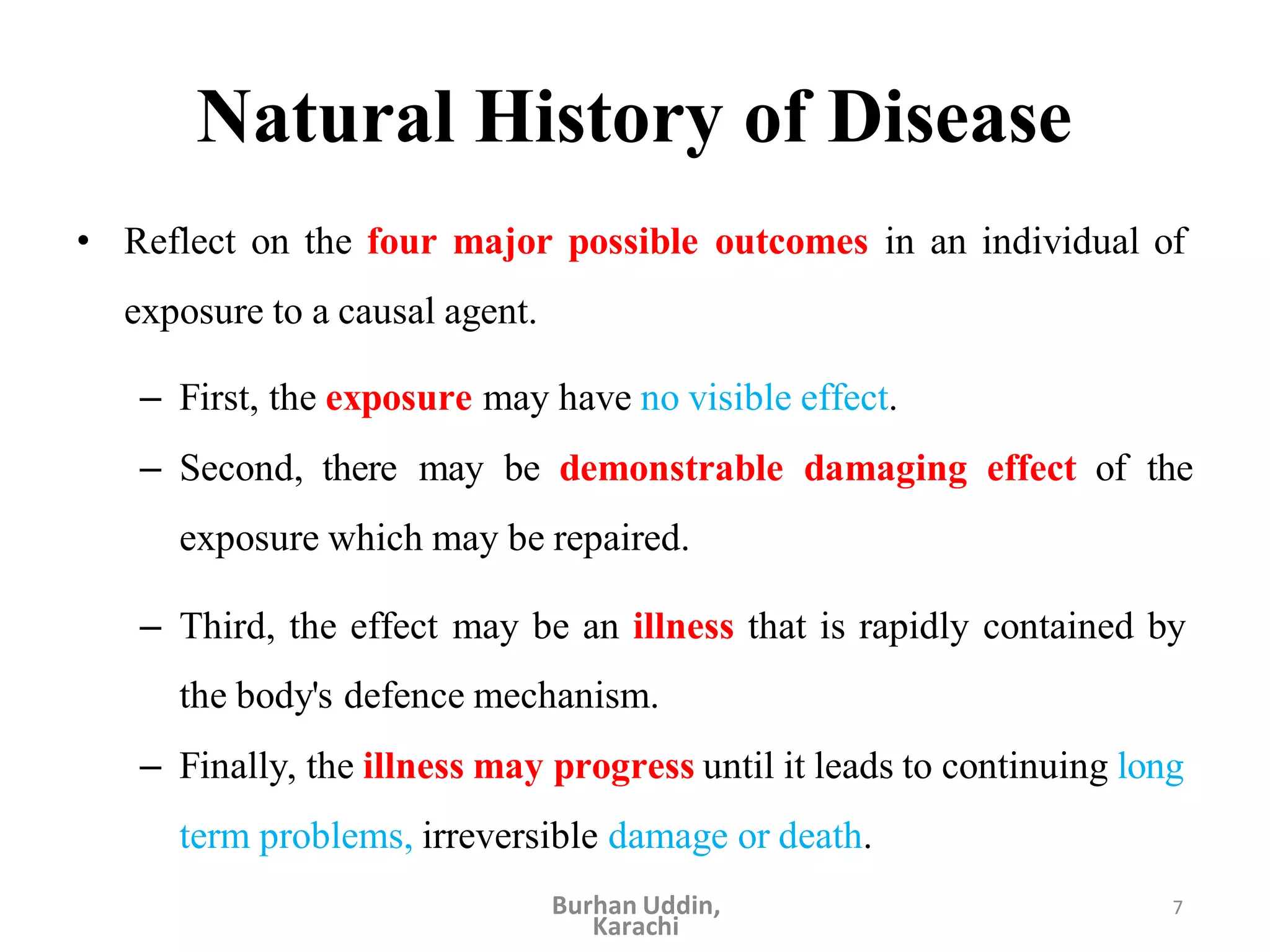 Natural History of Disease

• Reflect on the four major possible outcomes in an individual of exposure to a causal agent.

– First, the exposure may have no visible effect.

– Second, there may be demonstrable damaging effect of the exposure which may be repaired.

– Third, the effect may be an illness that is rapidly contained by the body's defence mechanism.

– Finally, the illness may progress until it leads to continuing long term problems, irreversible damage or death.

Burhan Uddin, Karachi

7